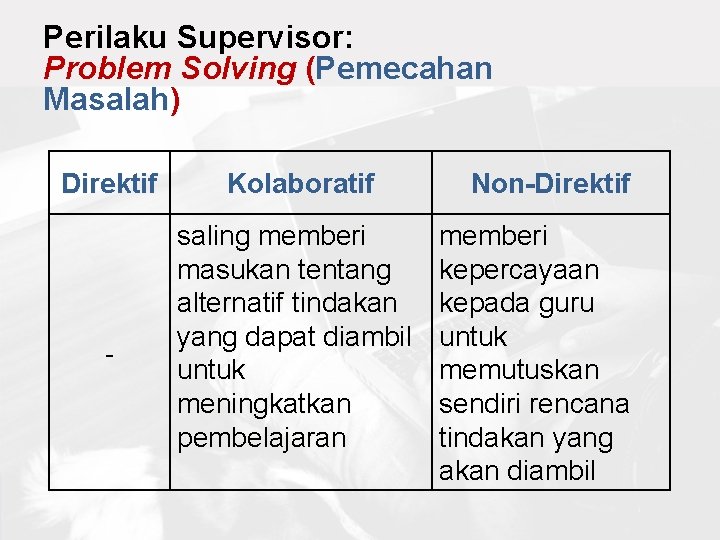 Perilaku Supervisor:
Problem Solving (Pemecahan Masalah)

| Direktif | Kolaboratif | Non-Direktif |
|---|---|---|
| - | saling memberi masukan tentang alternatif tindakan yang dapat diambil untuk meningkatkan pembelajaran | memberi kepercayaan kepada guru untuk memutuskan sendiri rencana tindakan yang akan diambil |